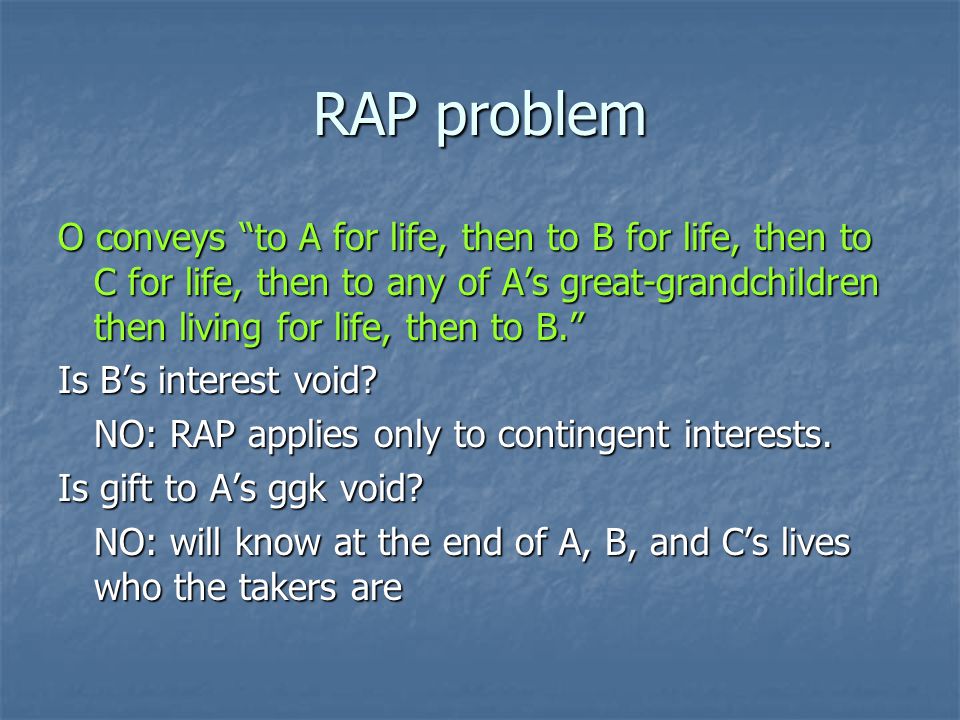 RAP problem

O conveys “to A for life, then to B for life, then to C for life, then to any of A’s great-grandchildren then living for life, then to B.”

Is B’s interest void?

NO: RAP applies only to contingent interests.

Is gift to A’s ggk void?

NO: will know at the end of A, B, and C’s lives who the takers are